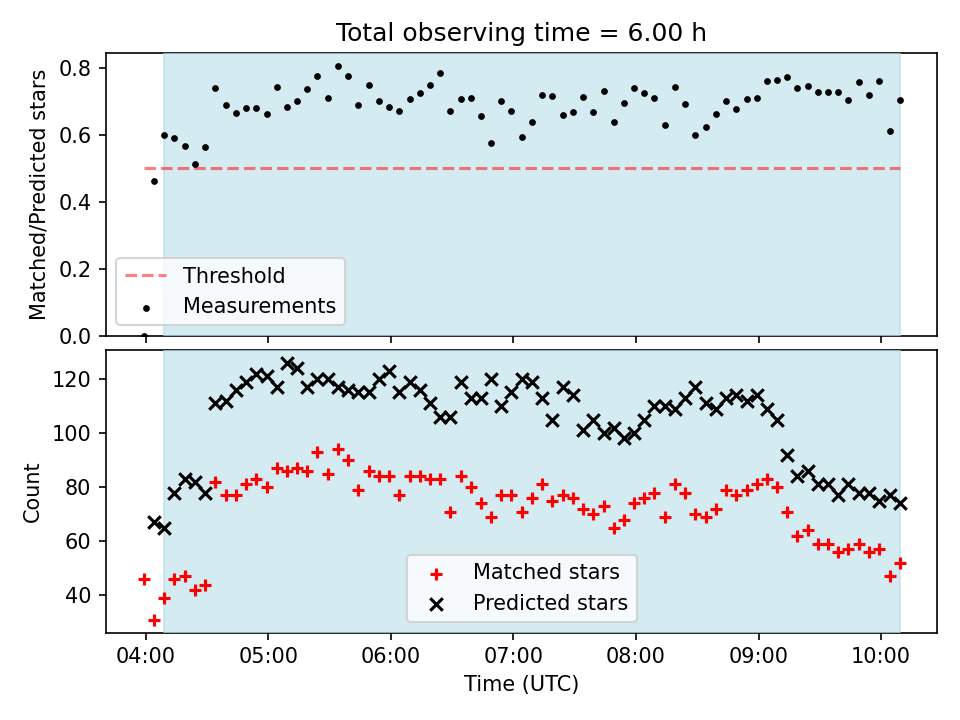 Total observing time = 6.00 h

Matched/Predicted stars

0.8
0.6
0.4
0.2
0.0

Threshold
Measurements

Count

120
100
80
60
40

Matched stars
Predicted stars

04:00 05:00 06:00 07:00 08:00 09:00 10:00

Time (UTC)